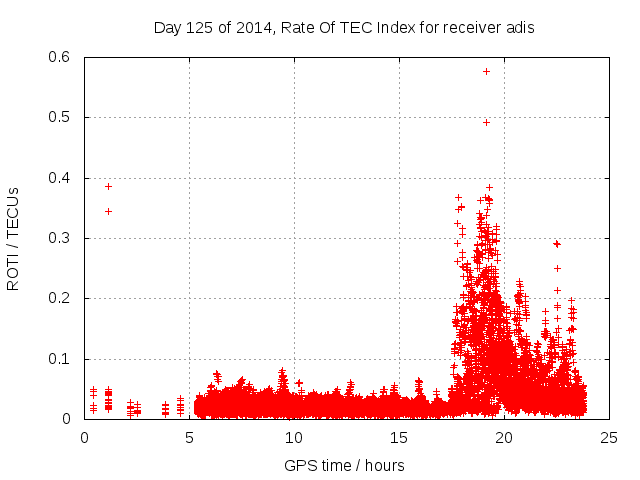 Day 125 of 2014, Rate Of TEC Index for receiver adis

ROTI / TECUs

0.6
0.5
0.4
0.3
0.2
0.1
0

0
5
10
15
20
25

GPS time / hours